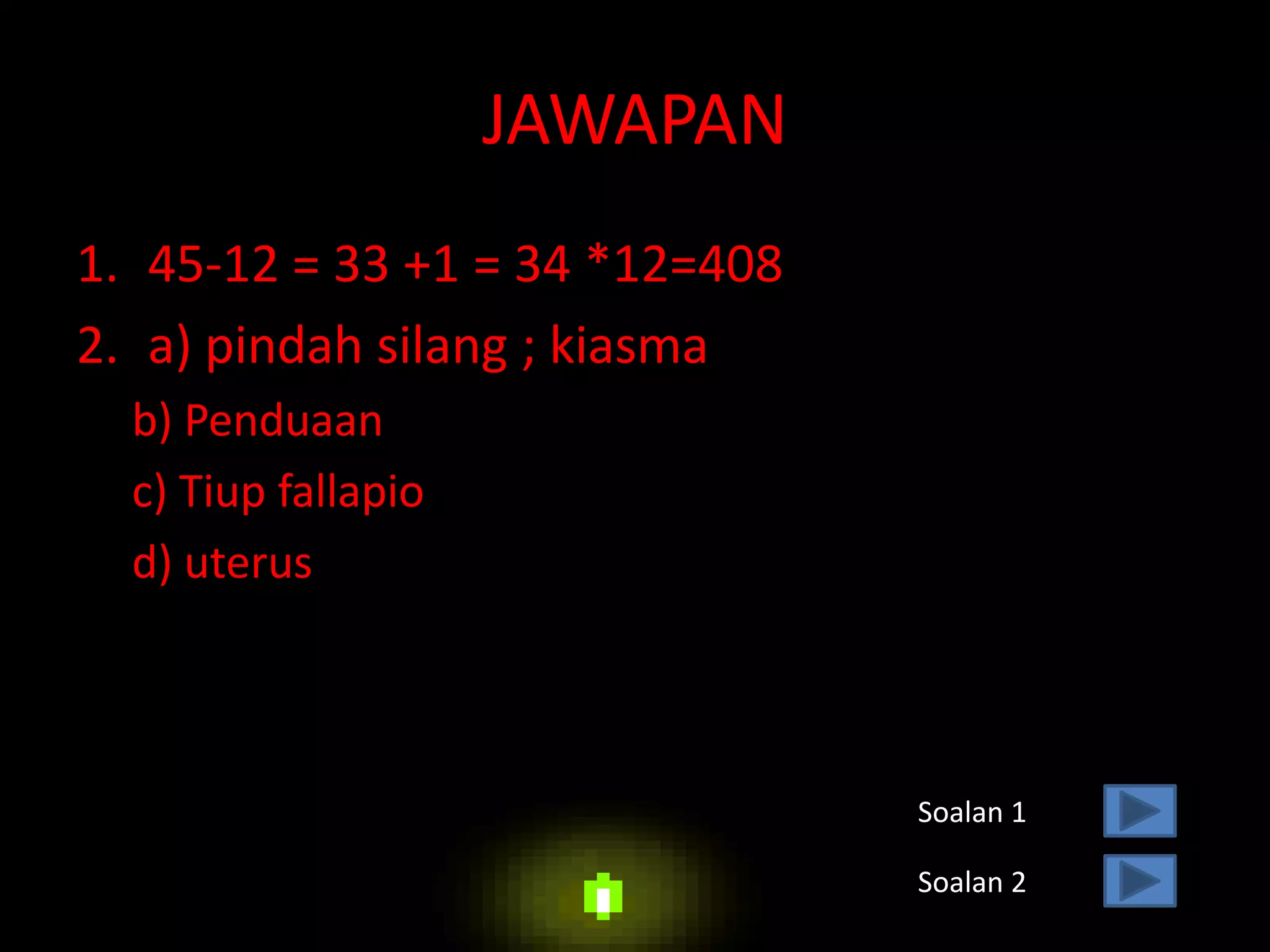 JAWAPAN

1. 45-12 = 33 +1 = 34 *12=408
2. a) pindah silang ; kiasma
b) Penduaan
c) Tiup fallapio
d) uterus

Soalan 1
Soalan 2